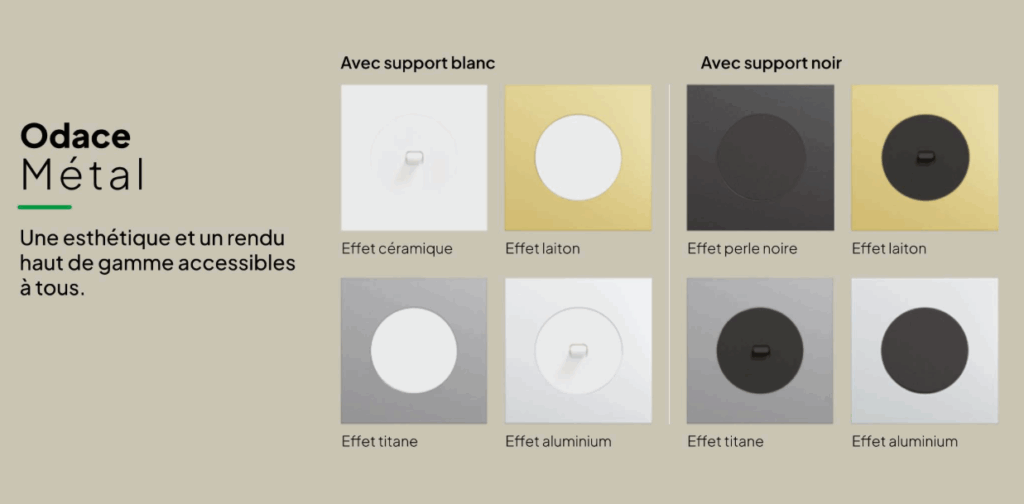 Odace
Métal

Une esthétique et un rendu haut de gamme accessibles à tous.

Avec support blanc

Effet céramique

Effet laiton

Effet titane

Effet aluminium

Avec support noir

Effet perle noire

Effet laiton

Effet titane

Effet aluminium